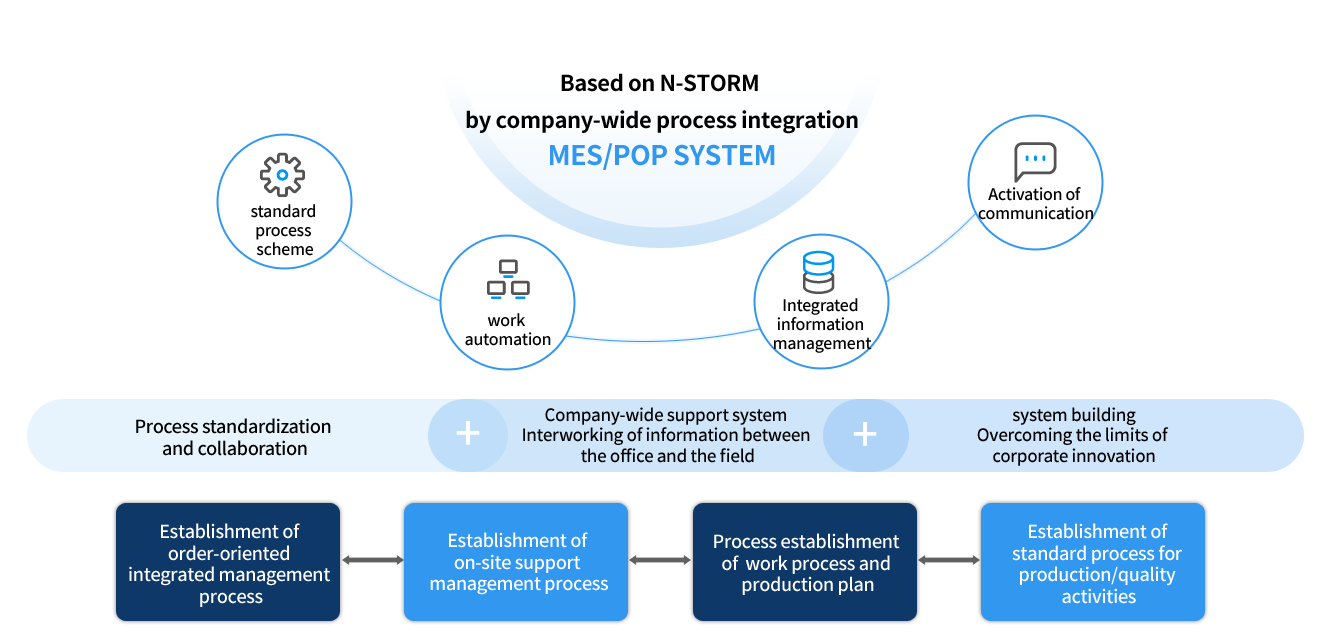 Based on N-STORM
by company-wide process integration
MES/POP SYSTEM

standard process scheme

work automation

Integrated information management

Activation of communication

Process standardization and collaboration

+

Company-wide support system
Interworking of information between the office and the field

+

system building
Overcoming the limits of corporate innovation

Establishment of order-oriented integrated management process

Establishment of on-site support management process

Process establishment of work process and production plan

Establishment of standard process for production/quality activities